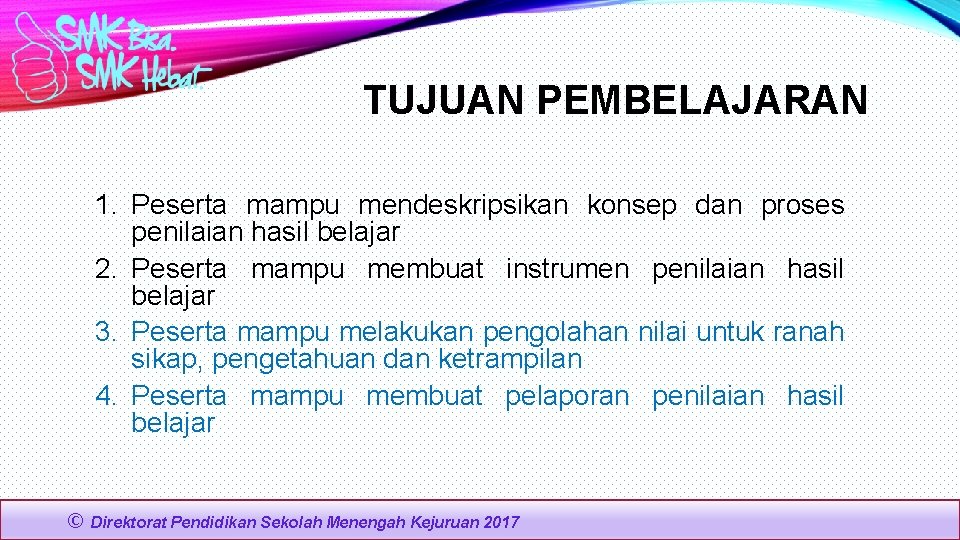 SMK Bisa. SMK Hebat

TUJUAN PEMBELAJARAN

1. Peserta mampu mendeskripsikan konsep dan proses penilaian hasil belajar
2. Peserta mampu membuat instrumen penilaian hasil belajar
3. Peserta mampu melakukan pengolahan nilai untuk ranah sikap, pengetahuan dan ketrampilan
4. Peserta mampu membuat pelaporan penilaian hasil belajar

© Direktorat Pendidikan Sekolah Menengah Kejuruan 2017